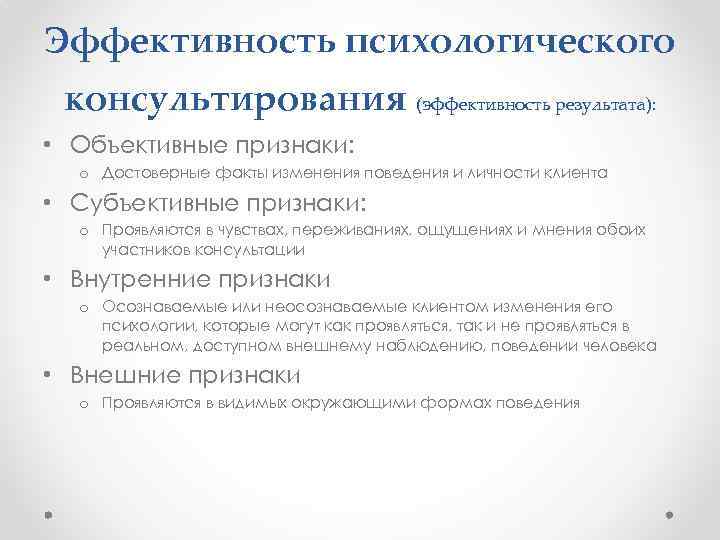 Эффективность психологического консультирования (эффективность результата):

• Объективные признаки:
  o Достоверные факты изменения поведения и личности клиента
• Субъективные признаки:
  o Проявляются в чувствах, переживаниях, ощущениях и мнения обоих участников консультации
• Внутренние признаки
  o Осознаваемые или неосознаваемые клиентом изменения его психологии, которые могут как проявляться, так и не проявляться в реальном, доступном внешнему наблюдению, поведении человека
• Внешние признаки
  o Проявляются в видимых окружающими формах поведения